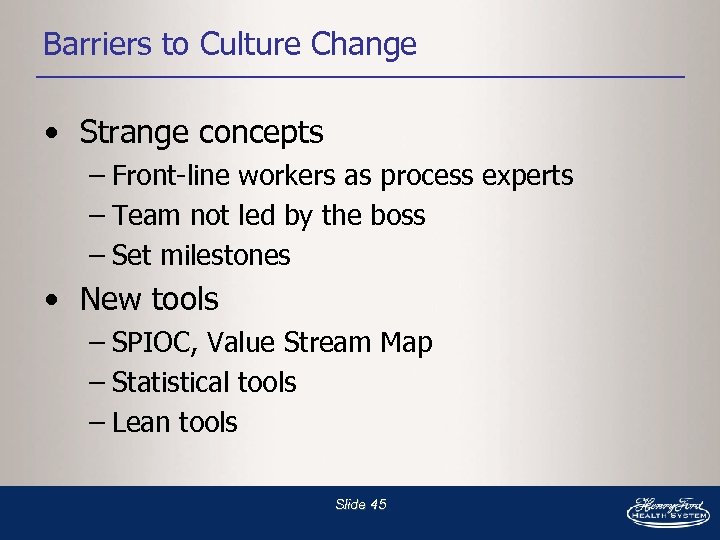 Barriers to Culture Change

• Strange concepts
– Front-line workers as process experts
– Team not led by the boss
– Set milestones

• New tools
– SPIOC, Value Stream Map
– Statistical tools
– Lean tools

Slide 45

Henry Ford
HEALTH SYSTEM